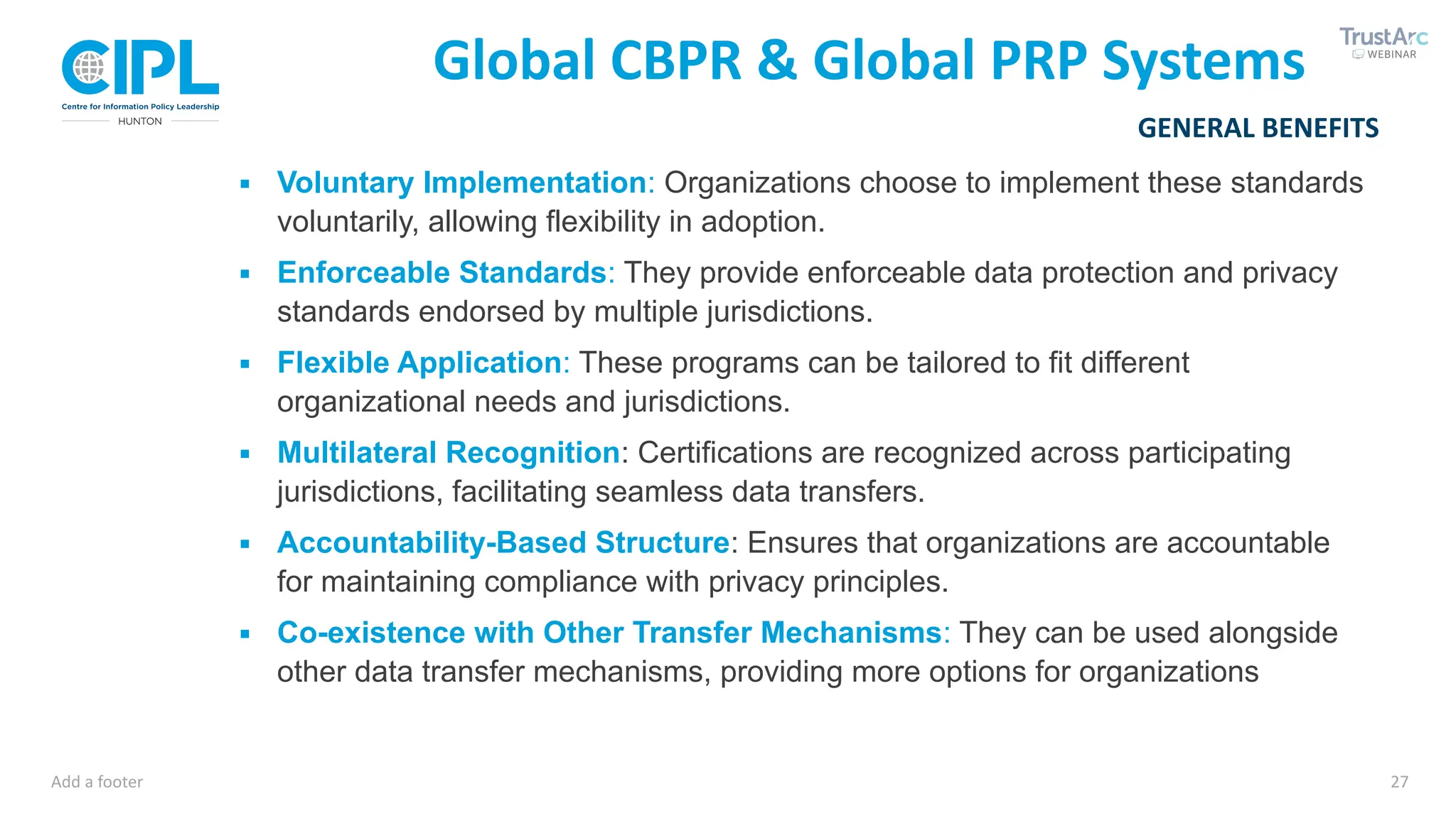 CIPL
Centre for Information Policy Leadership
HUNTON

Global CBPR & Global PRP Systems

TrustArc
WEBINAR

GENERAL BENEFITS

▪ Voluntary Implementation: Organizations choose to implement these standards voluntarily, allowing flexibility in adoption.

▪ Enforceable Standards: They provide enforceable data protection and privacy standards endorsed by multiple jurisdictions.

▪ Flexible Application: These programs can be tailored to fit different organizational needs and jurisdictions.

▪ Multilateral Recognition: Certifications are recognized across participating jurisdictions, facilitating seamless data transfers.

▪ Accountability-Based Structure: Ensures that organizations are accountable for maintaining compliance with privacy principles.

▪ Co-existence with Other Transfer Mechanisms: They can be used alongside other data transfer mechanisms, providing more options for organizations

Add a footer

27